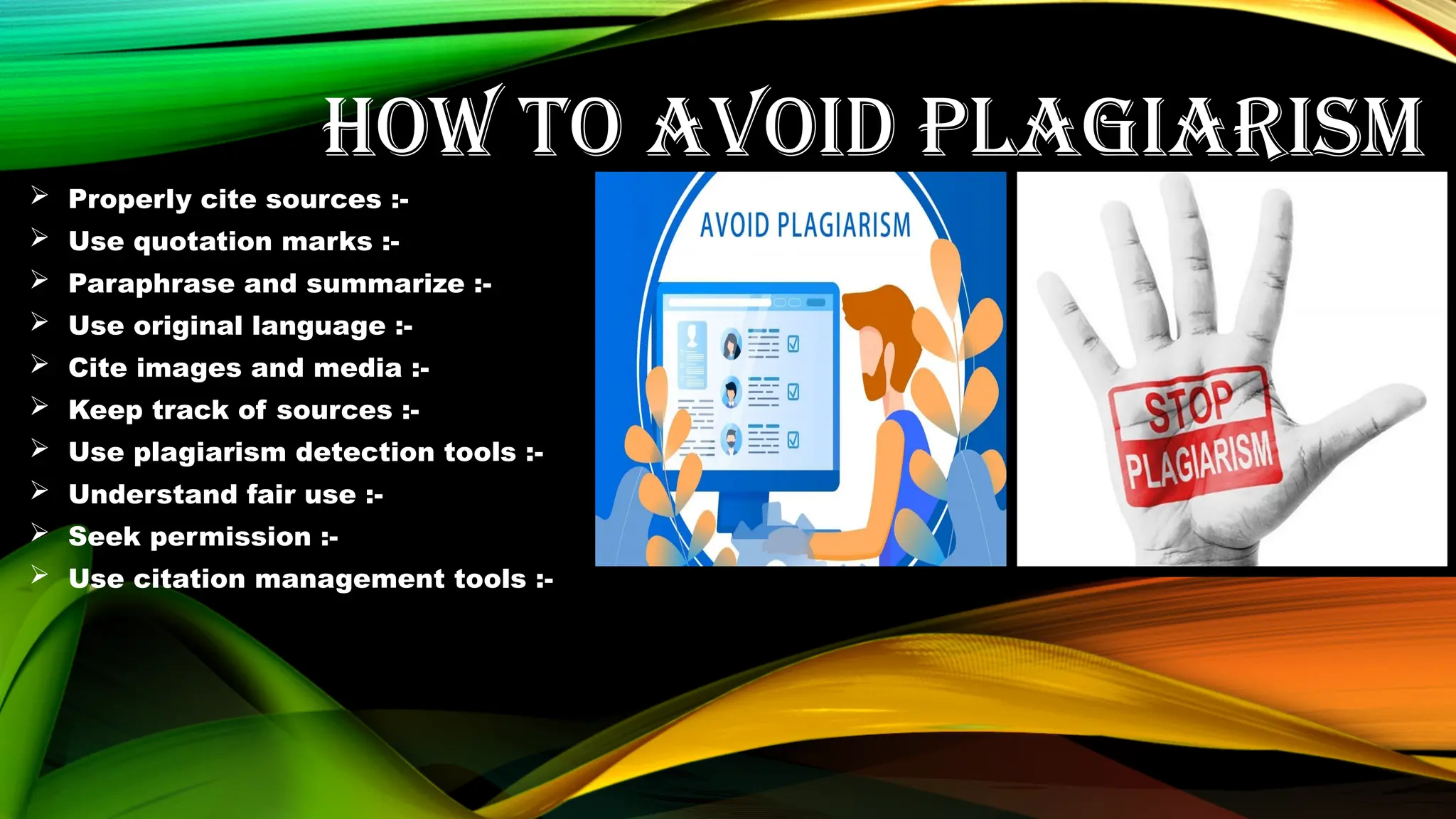 HOW TO AVOID PLAGIARISM

➢ Properly cite sources :-
➢ Use quotation marks :-
➢ Paraphrase and summarize :-
➢ Use original language :-
➢ Cite images and media :-
➢ Keep track of sources :-
➢ Use plagiarism detection tools :-
➢ Understand fair use :-
➢ Seek permission :-
➢ Use citation management tools :-

AVOID PLAGIARISM

STOP
PLAGIARISM